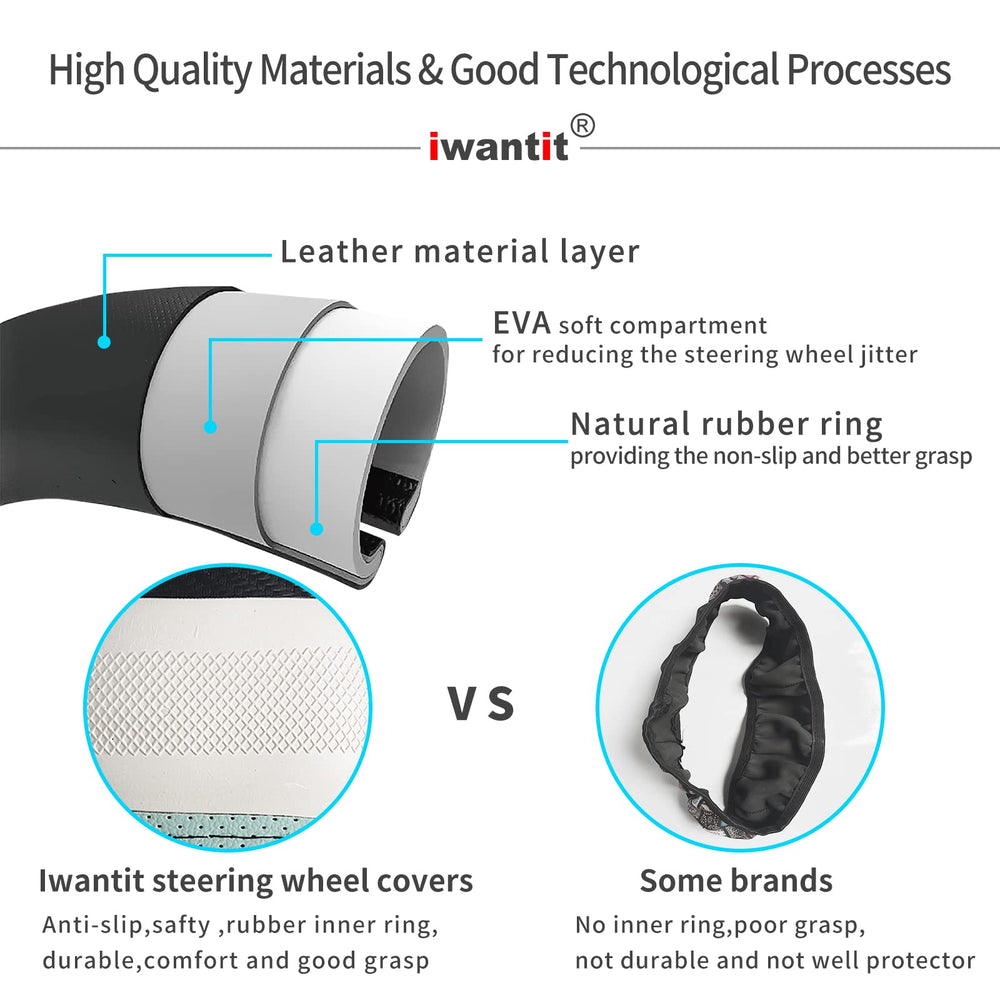 High Quality Materials & Good Technological Processes

iwantit®

Leather material layer

EVA soft compartment
for reducing the steering wheel jitter

Natural rubber ring
providing the non-slip and better grasp

VS

Iwantit steering wheel covers
Anti-slip,safty ,rubber inner ring,
durable,comfort and good grasp

Some brands
No inner ring,poor grasp,
not durable and not well protector